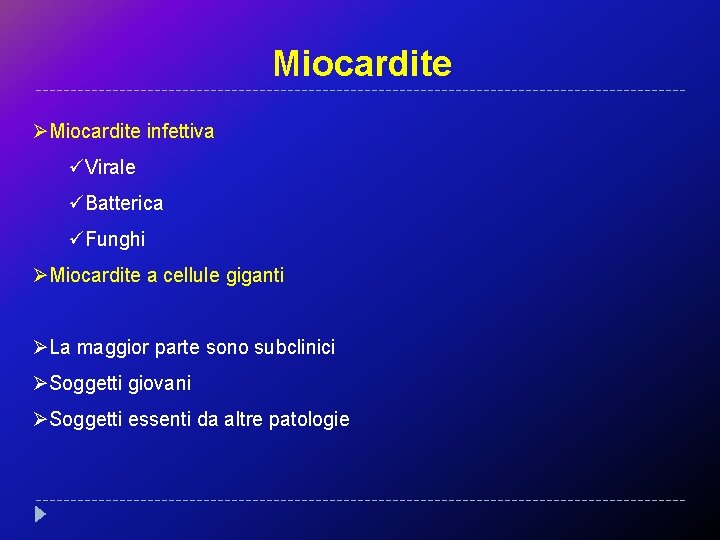 Miocardite

➢Miocardite infettiva

✓Virale

✓Batterica

✓Funghi

➢Miocardite a cellule giganti

➢La maggior parte sono subclinici

➢Soggetti giovani

➢Soggetti essenti da altre patologie